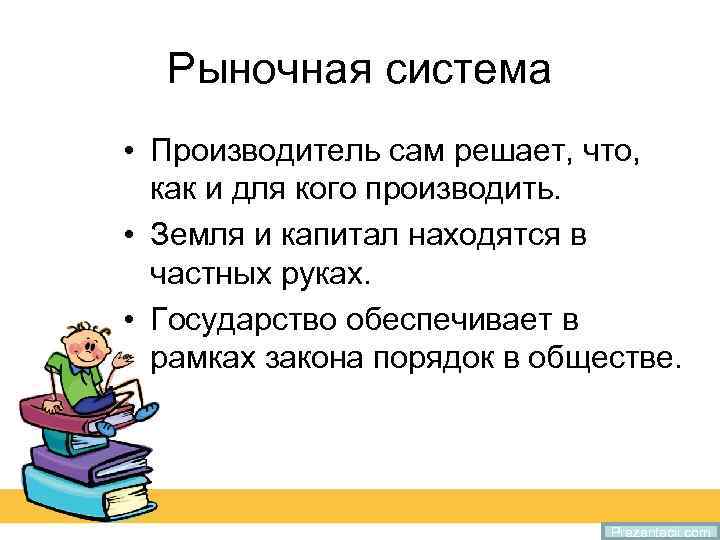 Рыночная система

• Производитель сам решает, что, как и для кого производить.
• Земля и капитал находятся в частных руках.
• Государство обеспечивает в рамках закона порядок в обществе.

Prezentacii.com